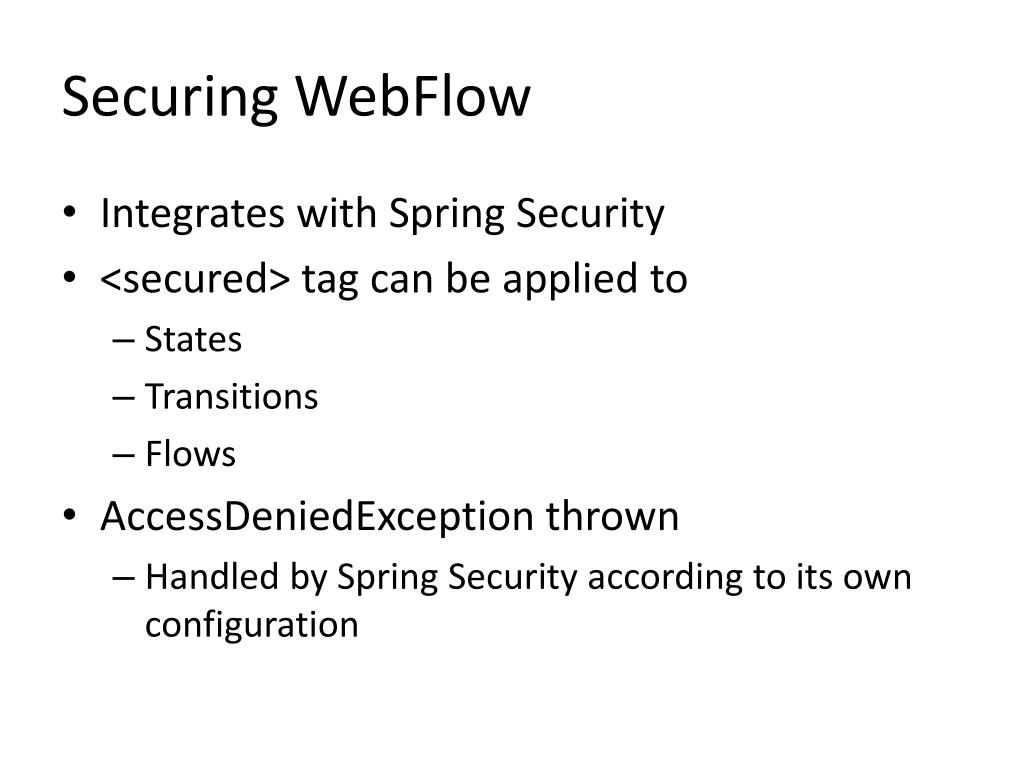 Securing WebFlow

• Integrates with Spring Security
• <secured> tag can be applied to
– States
– Transitions
– Flows
• AccessDeniedException thrown
– Handled by Spring Security according to its own configuration